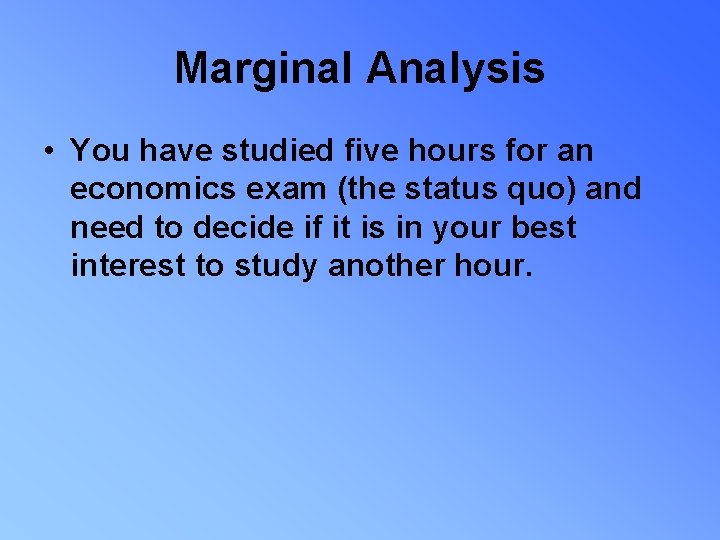 Marginal Analysis

• You have studied five hours for an economics exam (the status quo) and need to decide if it is in your best interest to study another hour.